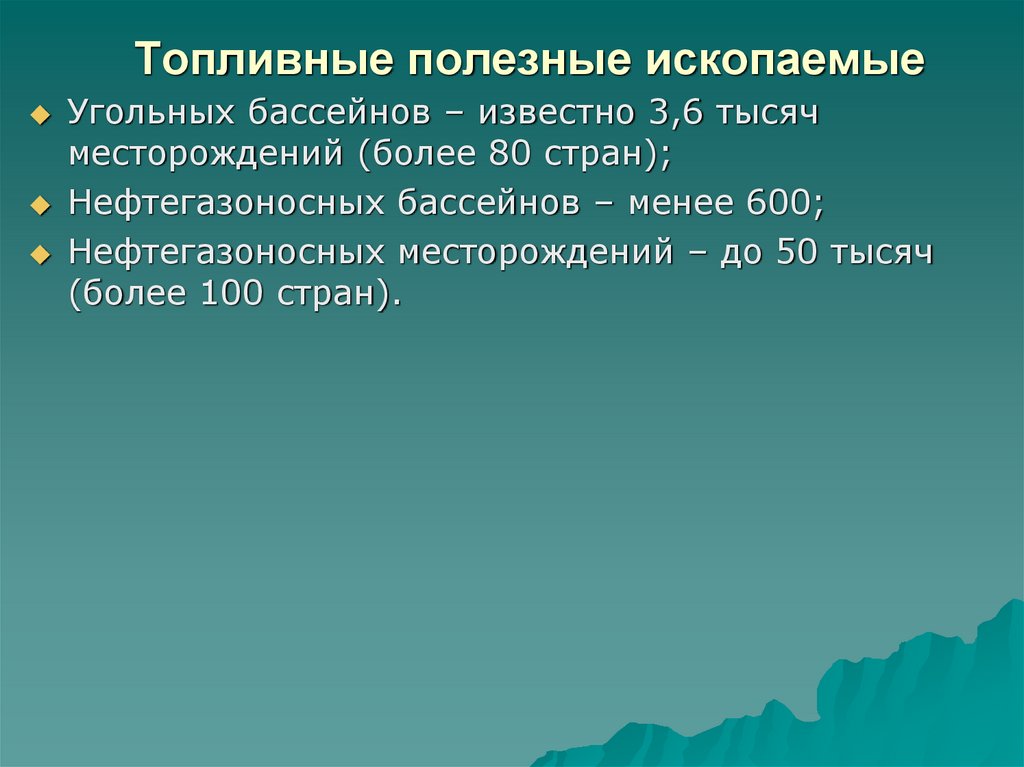 Топливные полезные ископаемые

Угольных бассейнов – известно 3,6 тысяч месторождений (более 80 стран);

Нефтегазоносных бассейнов – менее 600;

Нефтегазоносных месторождений – до 50 тысяч (более 100 стран).